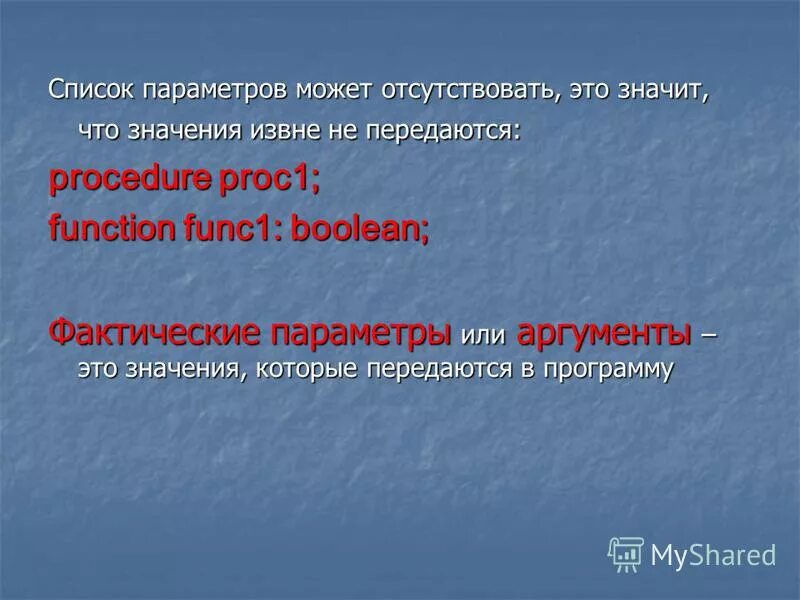 Список параметров может отсутствовать, это значит, что значения извне не передаются:

procedure proc1;

function func1: boolean;

Фактические параметры или аргументы – это значения, которые передаются в программу

MyShared